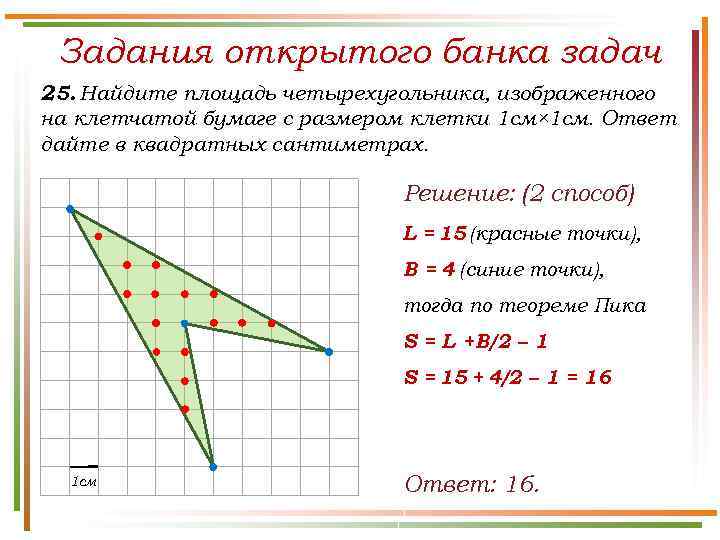 Задания открытого банка задач

25. Найдите площадь четырехугольника, изображенного на клетчатой бумаге с размером клетки 1см×1см. Ответ дайте в квадратных сантиметрах.

1см

Решение: (2 способ)

L = 15 (красные точки),

B = 4 (синие точки),

тогда по теореме Пика

S = L +B/2 – 1

S = 15 + 4/2 – 1 = 16

Ответ: 16.